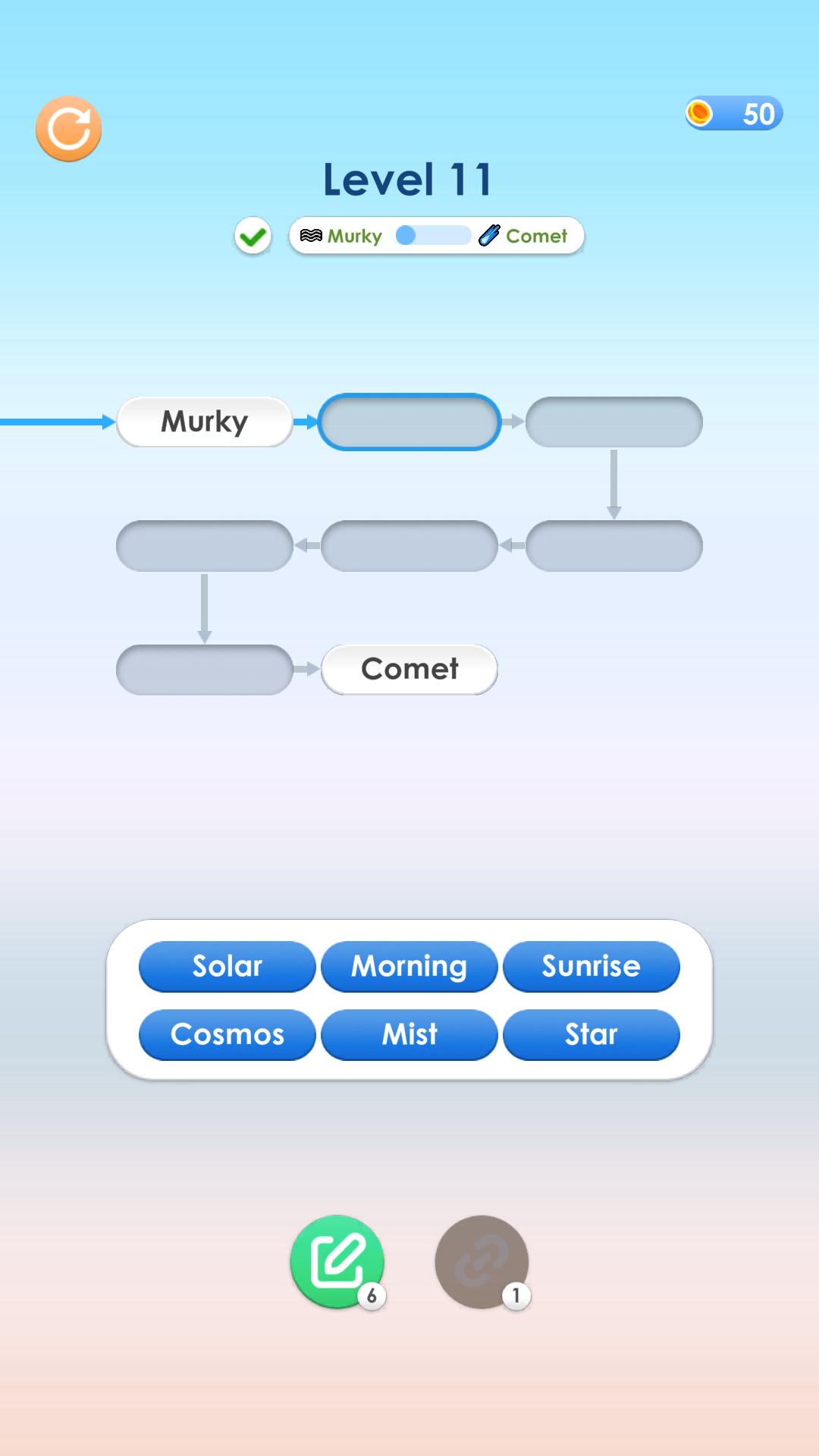 50

Level 11

Murky Comet

Murky

Comet

Solar
Morning
Sunrise
Cosmos
Mist
Star

6
1